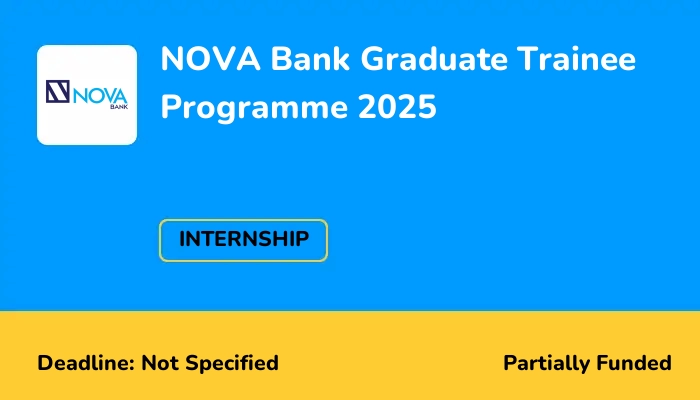 NOVA
BANK

NOVA Bank Graduate Trainee Programme 2025

INTERNSHIP

Deadline: Not Specified

Partially Funded